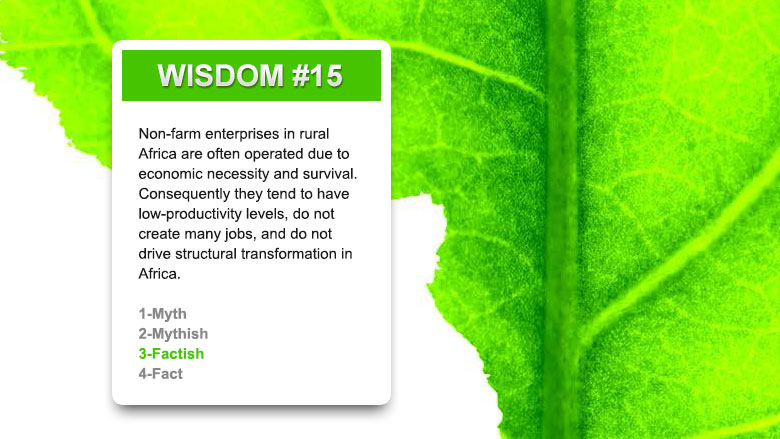 WISDOM #15

Non-farm enterprises in rural Africa are often operated due to economic necessity and survival. Consequently they tend to have low-productivity levels, do not create many jobs, and do not drive structural transformation in Africa.

1-Myth
2-Mythish
3-Factish
4-Fact